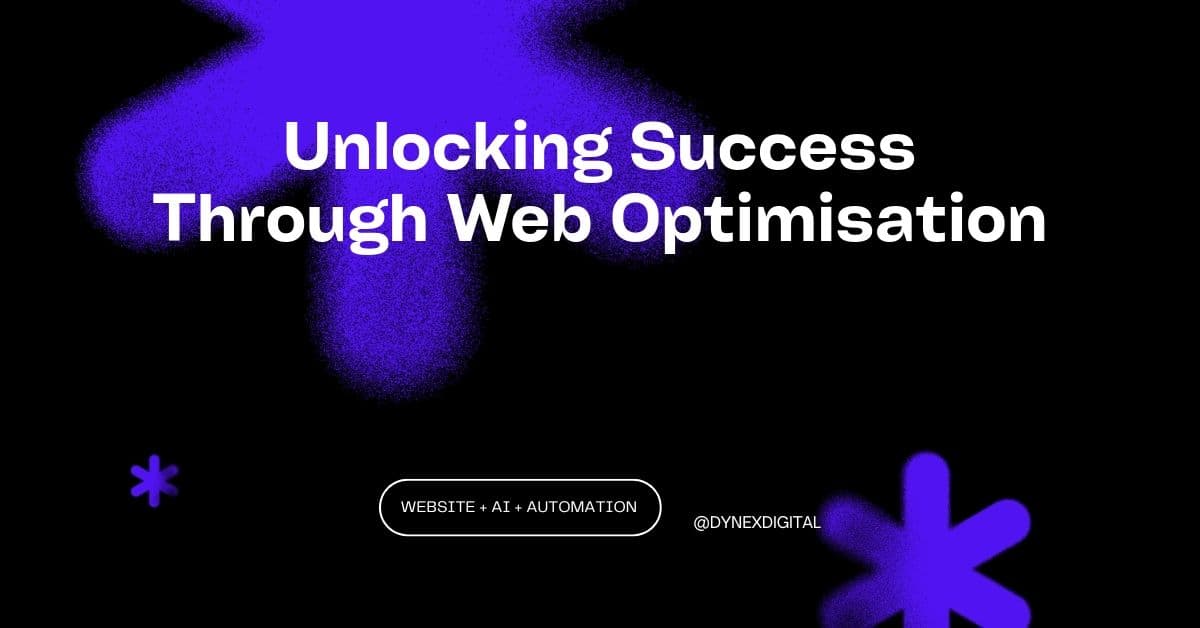 Unlocking Success Through Web Optimisation

WEBSITE + AI + AUTOMATION

@DYNEXDIGITAL